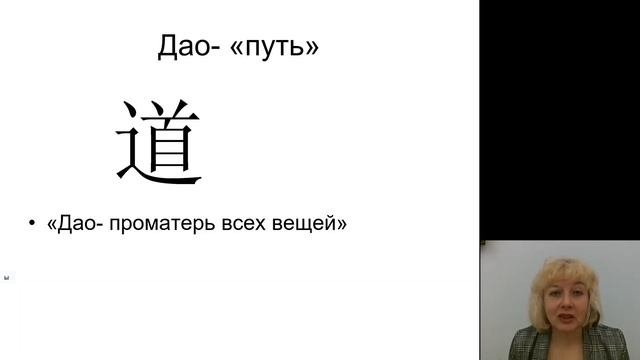 Дао- «путь»

道

• «Дао- проматерь всех вещей»